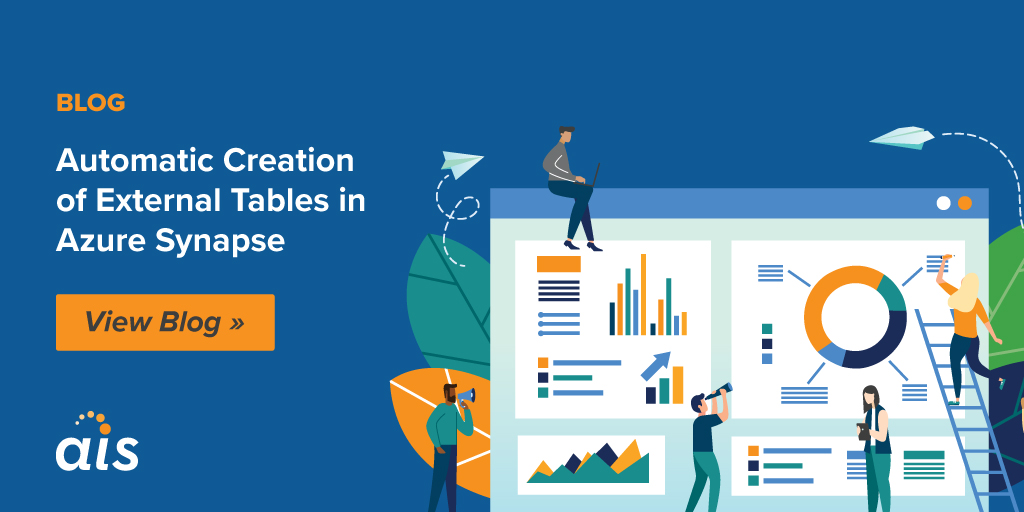 BLOG

Automatic Creation of External Tables in Azure Synapse

View Blog »

ais